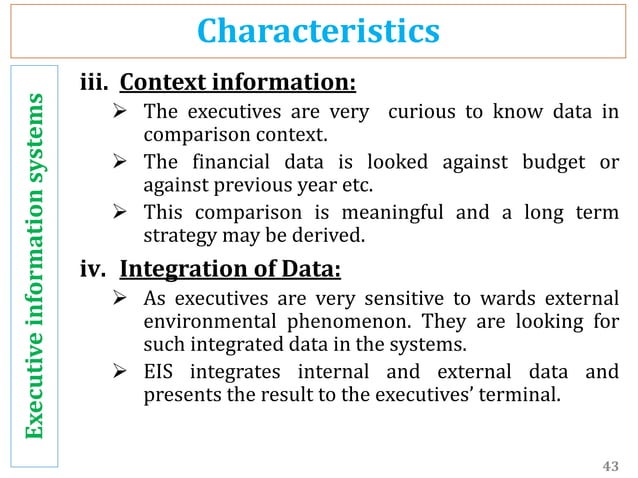 Characteristics

Executive information systems

iii. Context information:

➢ The executives are very curious to know data in comparison context.

➢ The financial data is looked against budget or against previous year etc.

➢ This comparison is meaningful and a long term strategy may be derived.

iv. Integration of Data:

➢ As executives are very sensitive to wards external environmental phenomenon. They are looking for such integrated data in the systems.

➢ EIS integrates internal and external data and presents the result to the executives' terminal.

43